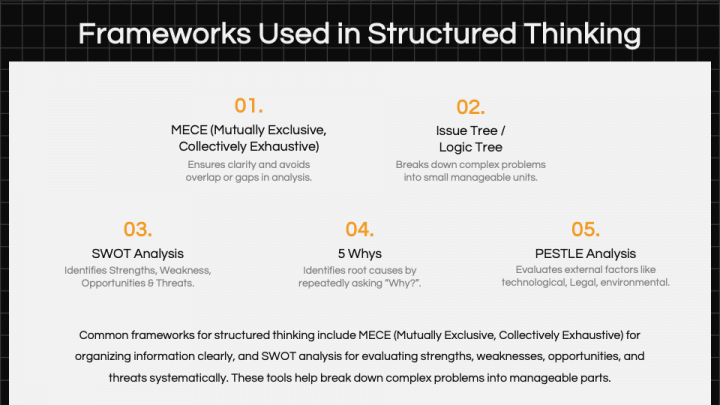 Frameworks Used in Structured Thinking

01.

MECE (Mutually Exclusive, Collectively Exhaustive)

Ensures clarity and avoids overlap or gaps in analysis.

02.

Issue Tree / Logic Tree

Breaks down complex problems into small manageable units.

03.

SWOT Analysis

Identifies Strengths, Weakness, Opportunities & Threats.

04.

5 Whys

Identifies root causes by repeatedly asking "Why?".

05.

PESTLE Analysis

Evaluates external factors like technological, Legal, environmental.

Common frameworks for structured thinking include MECE (Mutually Exclusive, Collectively Exhaustive) for organizing information clearly, and SWOT analysis for evaluating strengths, weaknesses, opportunities, and threats systematically. These tools help break down complex problems into manageable parts.